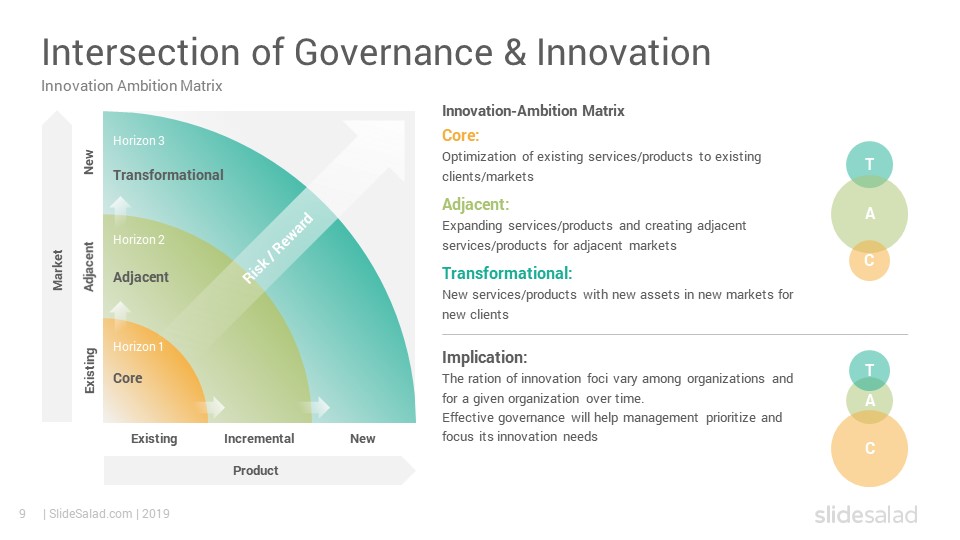 Intersection of Governance & Innovation

Innovation Ambition Matrix

Market

New

Adjacent

Existing

Horizon 3

Transformational

Horizon 2

Adjacent

Horizon 1

Core

Risk / Reward

Existing

Incremental

New

Product

Innovation-Ambition Matrix

Core:

Optimization of existing services/products to existing clients/markets

Adjacent:

Expanding services/products and creating adjacent services/products for adjacent markets

Transformational:

New services/products with new assets in new markets for new clients

T

A

C

Implication:

The ration of innovation foci vary among organizations and for a given organization over time.

Effective governance will help management prioritize and focus its innovation needs

T

A

C

9 | SlideSalad.com | 2019

slidesalad